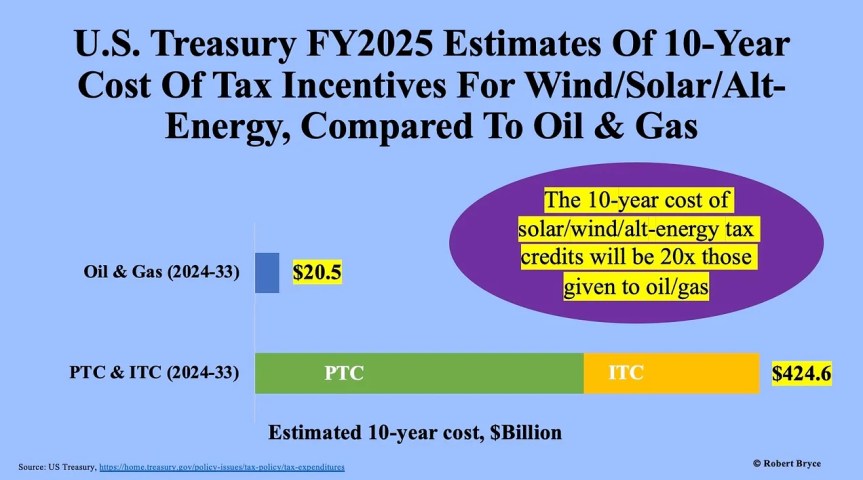 U.S. Treasury FY2025 Estimates Of 10-Year Cost Of Tax Incentives For Wind/Solar/Alt-Energy, Compared To Oil & Gas

The 10-year cost of solar/wind/alt-energy tax credits will be 20x those given to oil/gas

Oil & Gas (2024-33)
$20.5

PTC & ITC (2024-33)
PTC
ITC
$424.6

Estimated 10-year cost, $Billion

Source: US Treasury, https://home.treasury.gov/policy-issues/tax-policy/tax-expenditures

© Robert Bryce